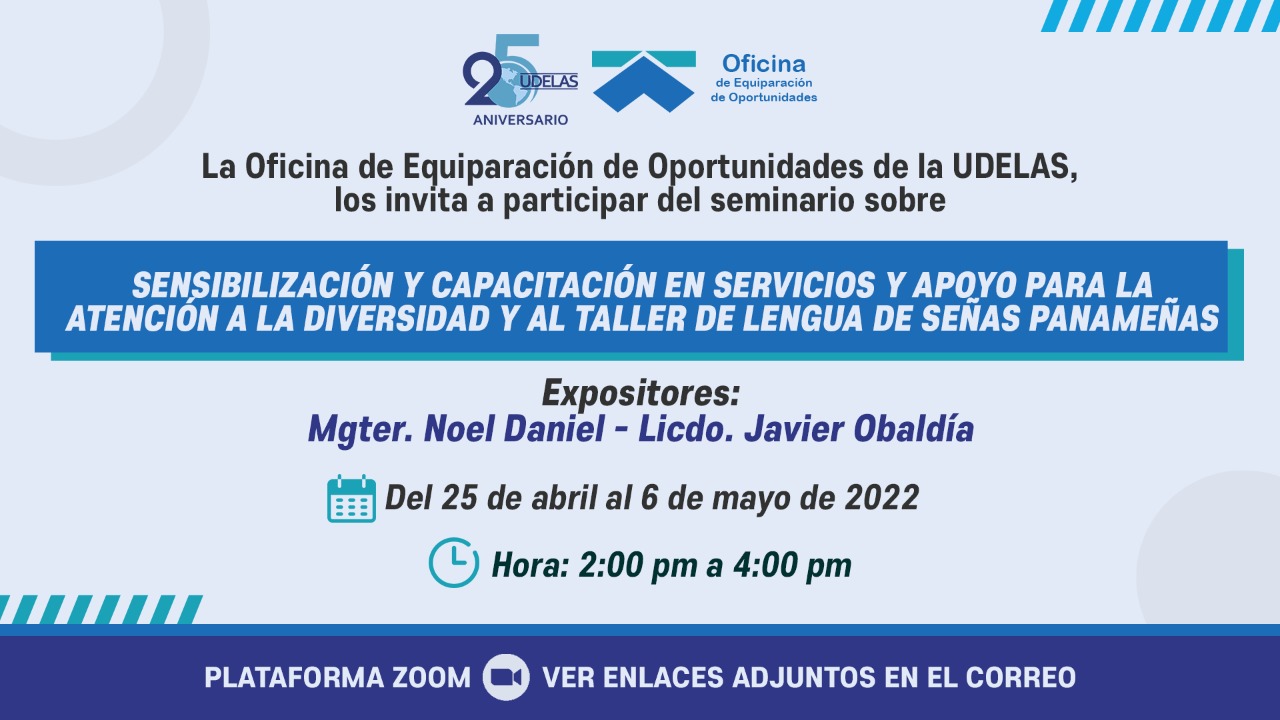 25 UDELAS ANIVERSARIO

Oficina de Equiparación de Oportunidades

La Oficina de Equiparación de Oportunidades de la UDELAS, los invita a participar del seminario sobre

SENSIBILIZACIÓN Y CAPACITACIÓN EN SERVICIOS Y APOYO PARA LA ATENCIÓN A LA DIVERSIDAD Y AL TALLER DE LENGUA DE SEÑAS PANAMEÑAS

Expositores:
Mgter. Noel Daniel - Licdo. Javier Obaldía

Del 25 de abril al 6 de mayo de 2022

Hora: 2:00 pm a 4:00 pm

PLATAFORMA ZOOM VER ENLACES ADJUNTOS EN EL CORREO